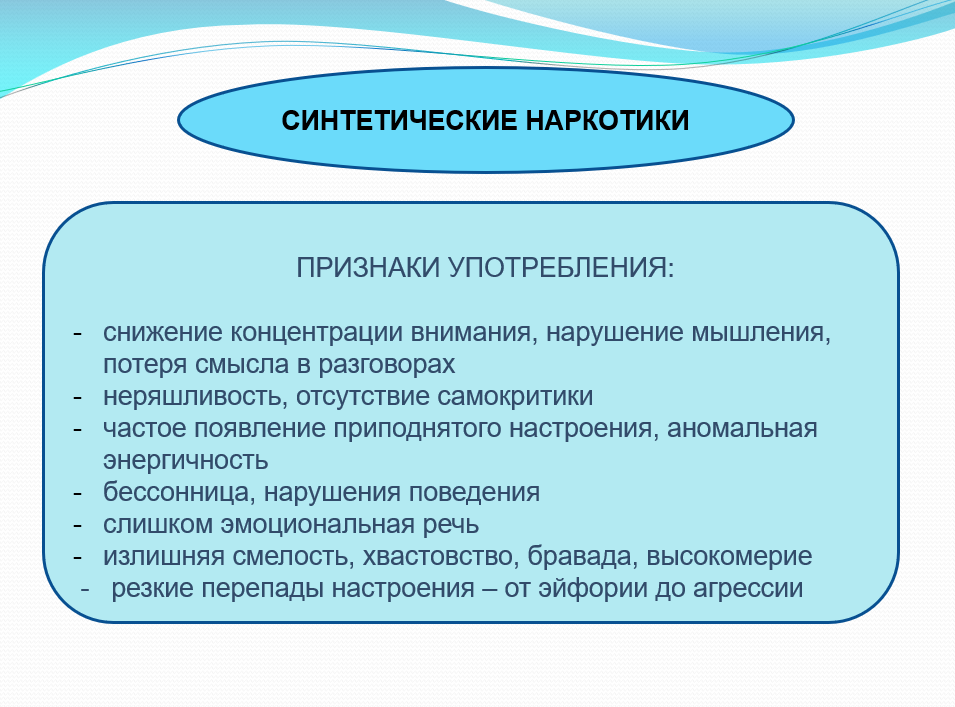 СИНТЕТИЧЕСКИЕ НАРКОТИКИ

ПРИЗНАКИ УПОТРЕБЛЕНИЯ:

- снижение концентрации внимания, нарушение мышления, потеря смысла в разговорах
- неряшливость, отсутствие самокритики
- частое появление приподнятого настроения, аномальная энергичность
- бессонница, нарушения поведения
- слишком эмоциональная речь
- излишняя смелость, хвастовство, бравада, высокомерие
- резкие перепады настроения – от эйфории до агрессии